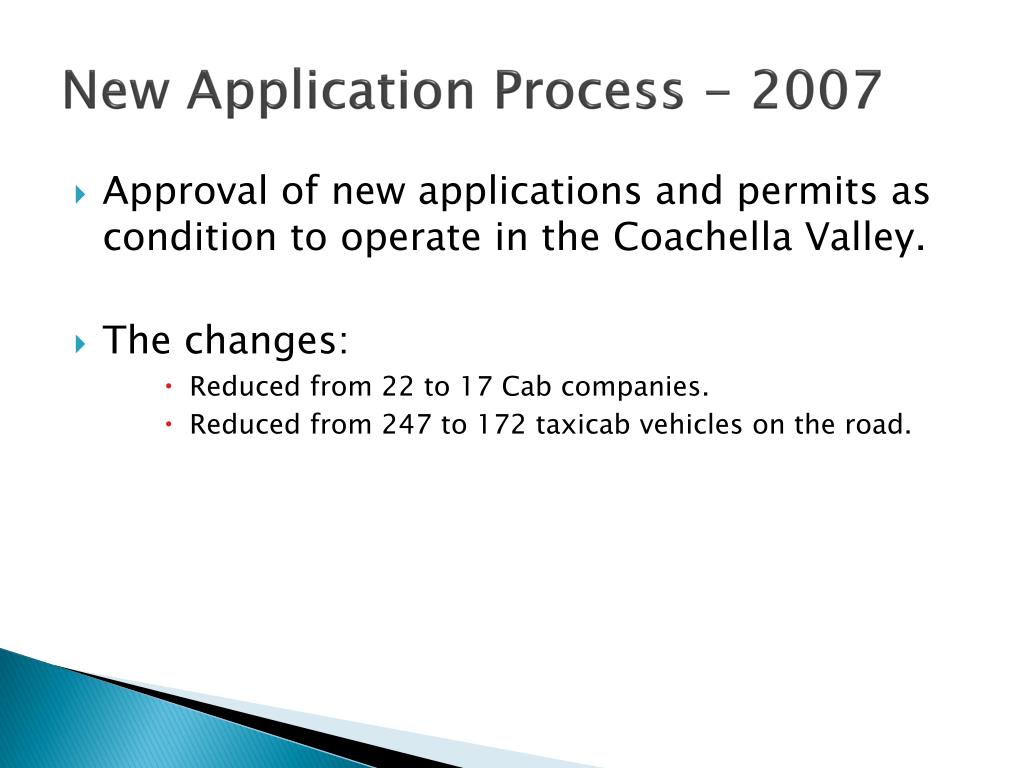 New Application Process - 2007

Approval of new applications and permits as condition to operate in the Coachella Valley.

The changes:

Reduced from 22 to 17 Cab companies.
Reduced from 247 to 172 taxicab vehicles on the road.